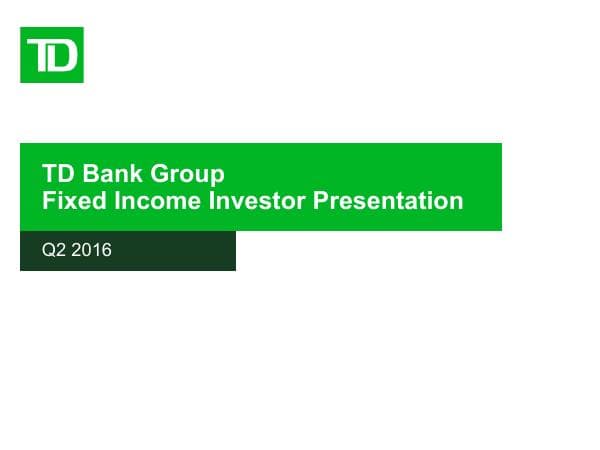 TD

TD Bank Group
Fixed Income Investor Presentation

Q2 2016